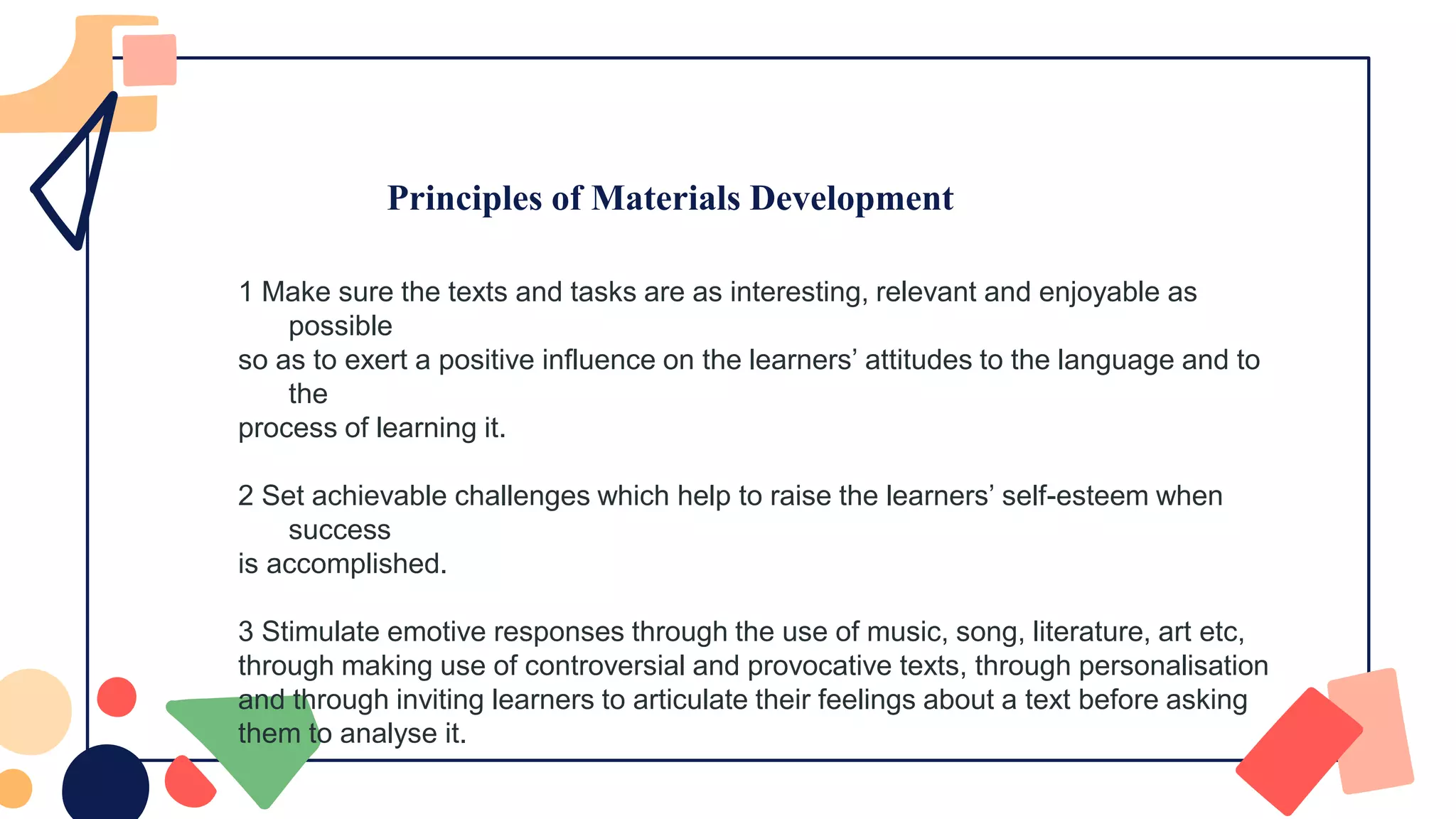 Principles of Materials Development

1 Make sure the texts and tasks are as interesting, relevant and enjoyable as possible so as to exert a positive influence on the learners’ attitudes to the language and to the process of learning it.

2 Set achievable challenges which help to raise the learners’ self-esteem when success is accomplished.

3 Stimulate emotive responses through the use of music, song, literature, art etc, through making use of controversial and provocative texts, through personalisation and through inviting learners to articulate their feelings about a text before asking them to analyse it.